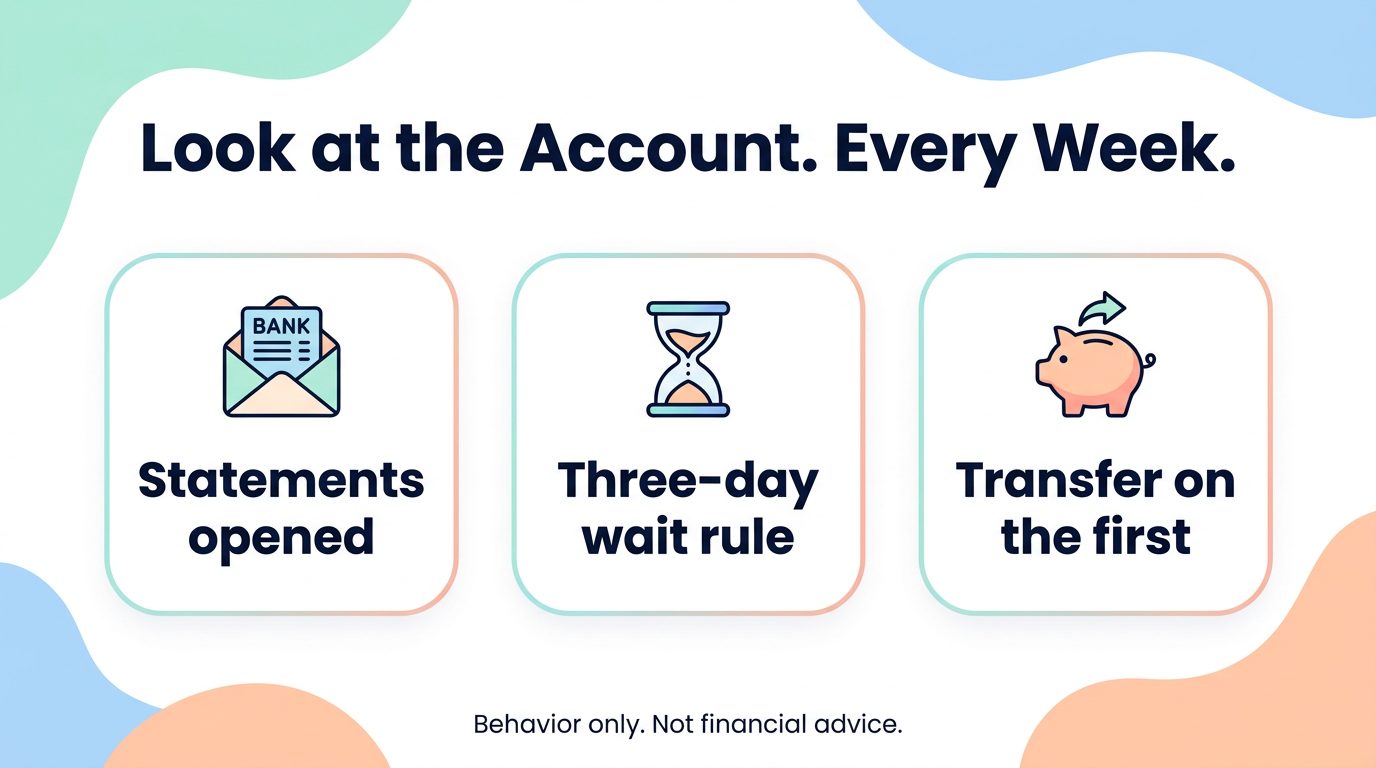 Look at the Account. Every Week.

BANK

Statements opened

Three-day wait rule

Transfer on the first

Behavior only. Not financial advice.